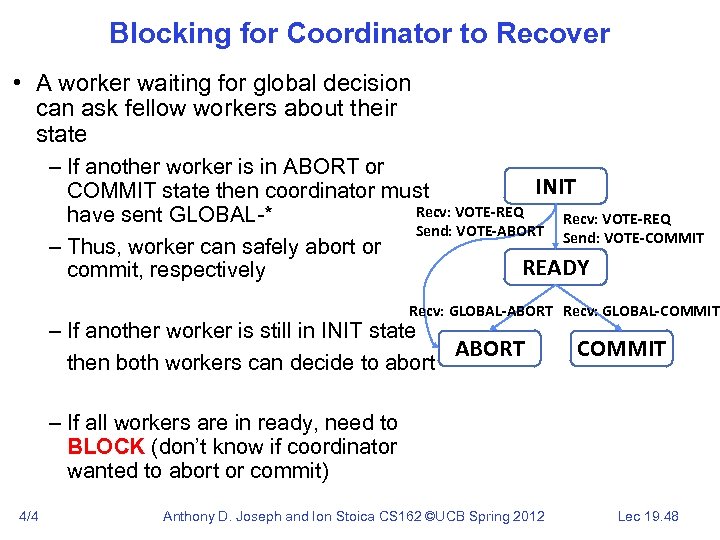 Blocking for Coordinator to Recover

• A worker waiting for global decision can ask fellow workers about their state

– If another worker is in ABORT or COMMIT state then coordinator must have sent GLOBAL-*

– Thus, worker can safely abort or commit, respectively

– If another worker is still in INIT state then both workers can decide to abort

– If all workers are in ready, need to BLOCK (don't know if coordinator wanted to abort or commit)

INIT

Recv: VOTE-REQ
Send: VOTE-ABORT

Recv: VOTE-REQ
Send: VOTE-COMMIT

READY

Recv: GLOBAL-ABORT

Recv: GLOBAL-COMMIT

ABORT

COMMIT

4/4 Anthony D. Joseph and Ion Stoica CS162 ©UCB Spring 2012 Lec 19.48